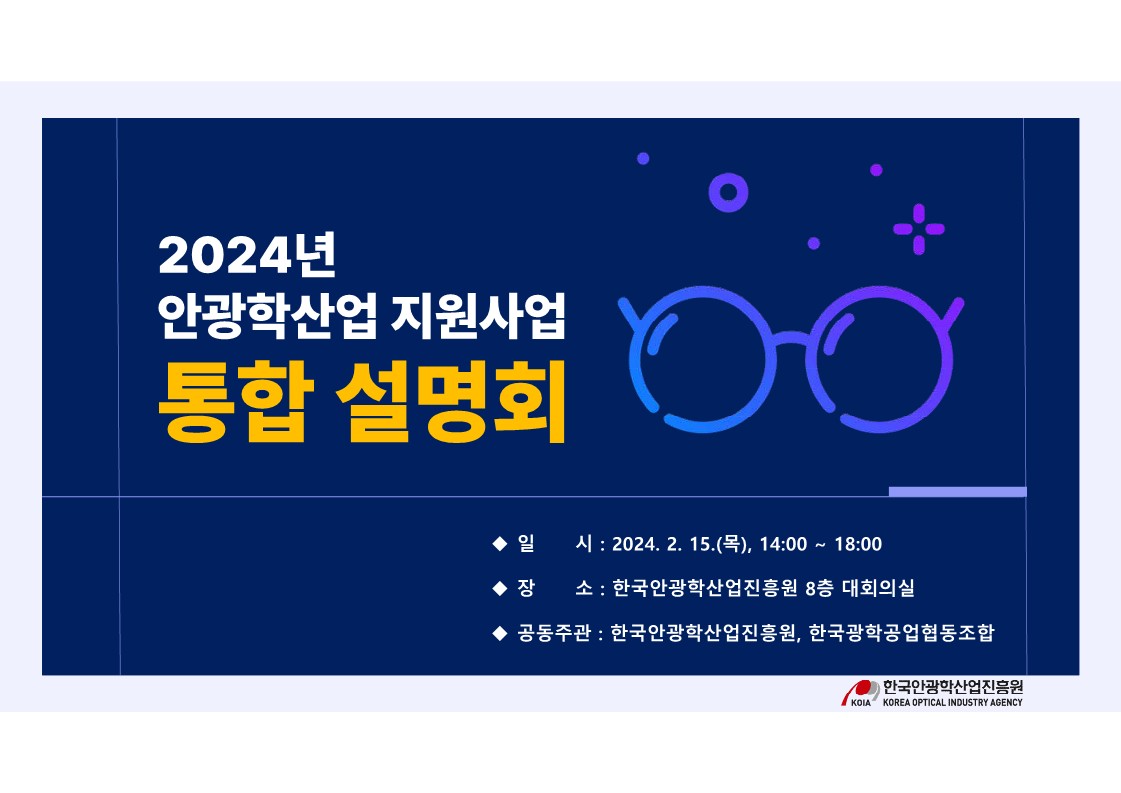 2024년
안광학산업 지원사업
통합 설명회

◆ 일 시 : 2024. 2. 15.(목), 14:00 ~ 18:00

◆ 장 소 : 한국안광학산업진흥원 8층 대회의실

◆ 공동주관 : 한국안광학산업진흥원, 한국광학공업협동조합

KOIA 한국안광학산업진흥원 KOREA OPTICAL INDUSTRY AGENCY